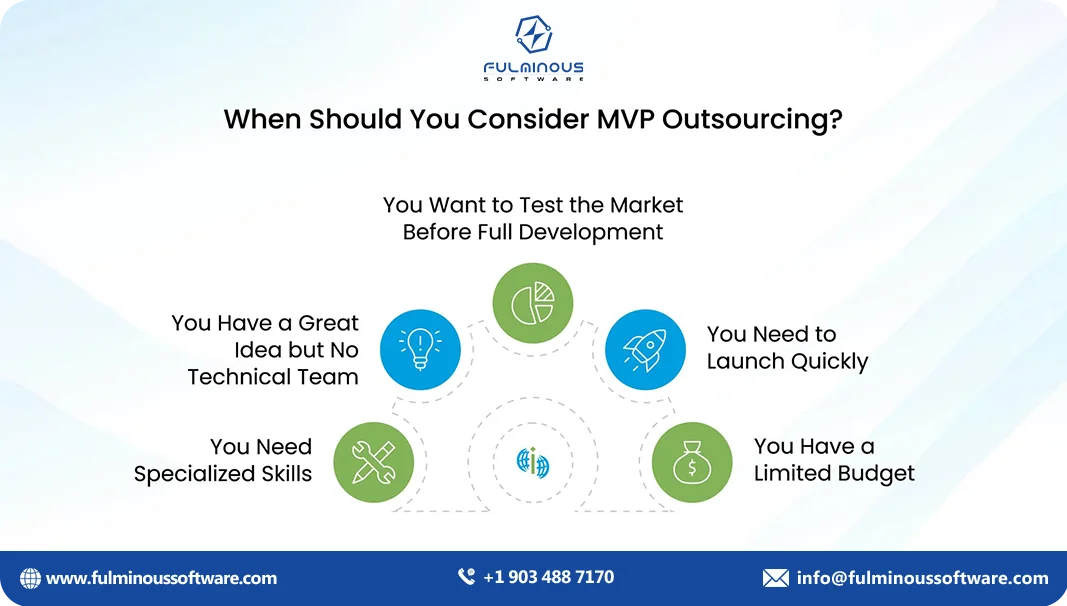 FULMINOUS
SOFTWARE

When Should You Consider MVP Outsourcing?

You Want to Test the Market Before Full Development

You Have a Great Idea but No Technical Team

You Need to Launch Quickly

You Need Specialized Skills

You Have a Limited Budget

www.fulminoussoftware.com

+1 903 488 7170

info@fulminoussoftware.com